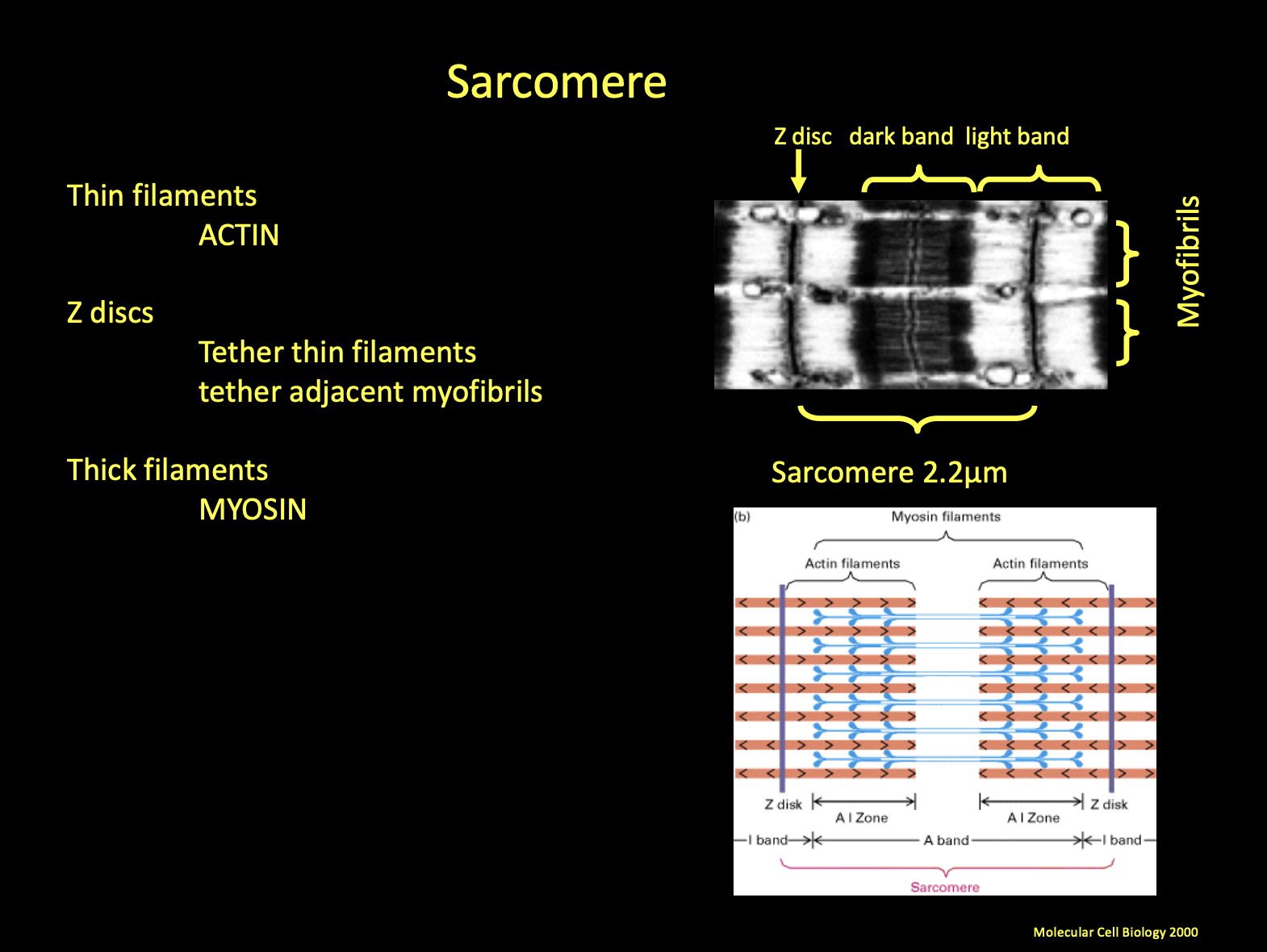 Sarcomere

Thin filaments
ACTIN

Z discs
Tether thin filaments
tether adjacent myofibrils

Thick filaments
MYOSIN

Z disc dark band light band

Myofibrils

Sarcomere 2.2µm

(b) Myosin filaments

Actin filaments Actin filaments

Z disk A I Zone A I Zone Z disk

I band A band I band

Sarcomere

Molecular Cell Biology 2000